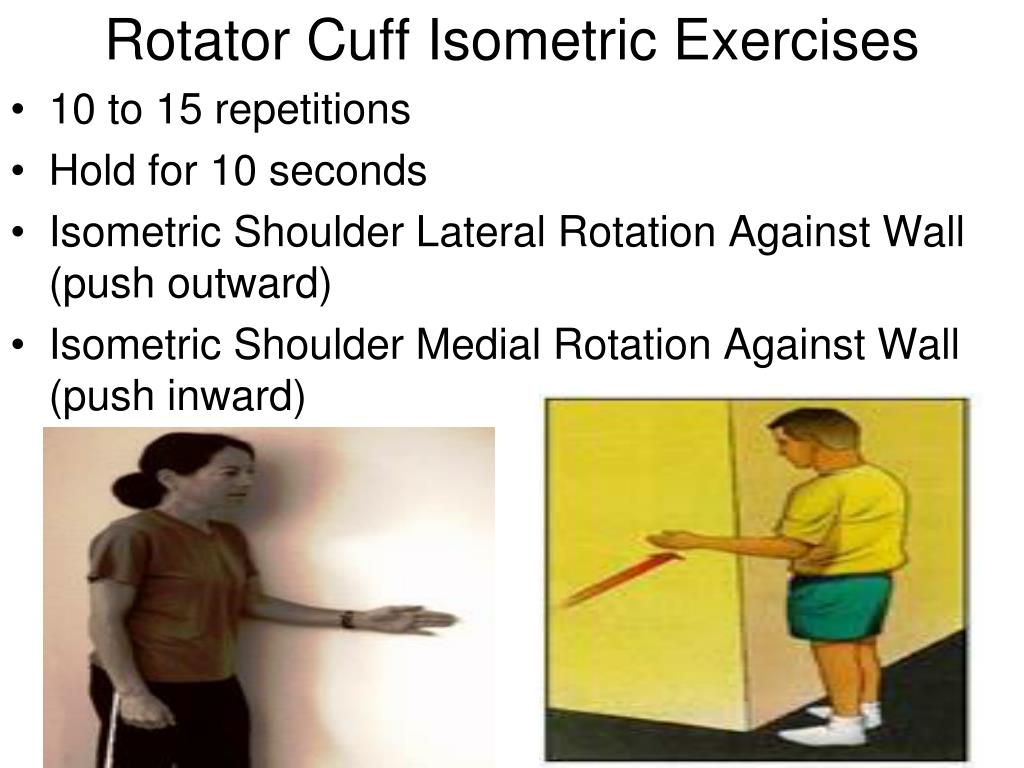 Rotator Cuff Isometric Exercises

• 10 to 15 repetitions
• Hold for 10 seconds
• Isometric Shoulder Lateral Rotation Against Wall (push outward)
• Isometric Shoulder Medial Rotation Against Wall (push inward)